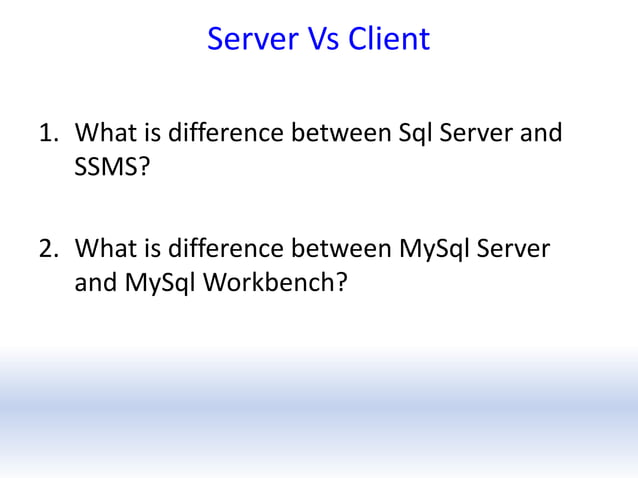 Server Vs Client

1. What is difference between Sql Server and SSMS?

2. What is difference between MySql Server and MySql Workbench?